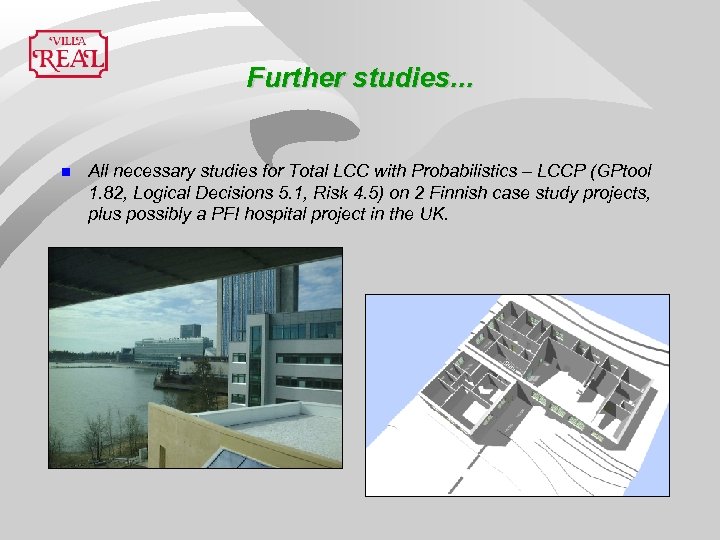 VILLA
REAL

Further studies…

All necessary studies for Total LCC with Probabilistics – LCCP (GPtool 1.82, Logical Decisions 5.1, Risk 4.5) on 2 Finnish case study projects, plus possibly a PFI hospital project in the UK.